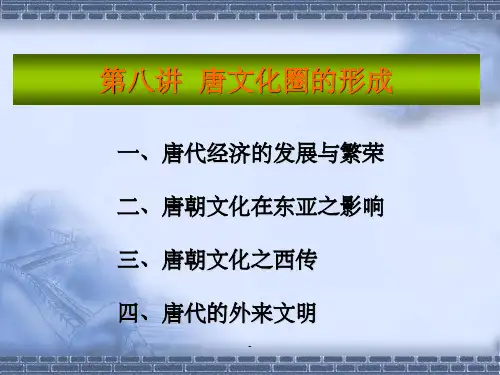 第八讲 唐文化圈的形成

一、唐代经济的发展与繁荣

二、唐朝文化在东亚之影响

三、唐朝文化之西传

四、唐代的外来文明